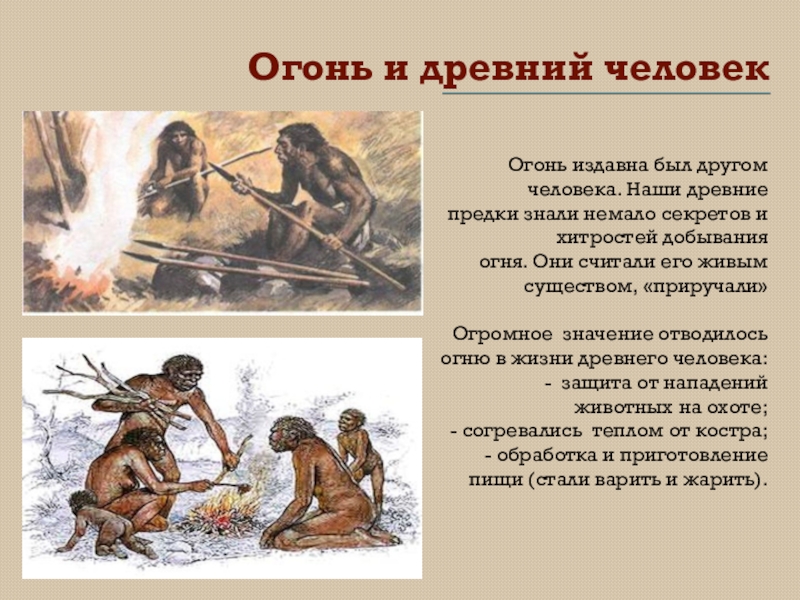 Огонь и древний человек

Огонь издавна был другом человека. Наши древние предки знали немало секретов и хитростей добывания огня. Они считали его живым существом, «приручали»

Огромное  значение отводилось огню в жизни древнего человека:
-  защита от нападений животных на охоте;
- согревались  теплом от костра;
- обработка и приготовление пищи (стали варить и жарить).